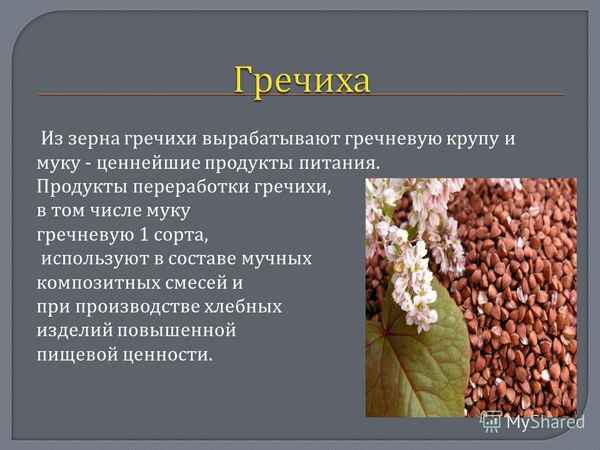 Гречиха

Из зерна гречихи вырабатывают гречневую крупу и муку - ценнейшие продукты питания.
Продукты переработки гречихи, в том числе муку гречневую 1 сорта, используют в составе мучных композитных смесей и при производстве хлебных изделий повышенной пищевой ценности.

MyShared